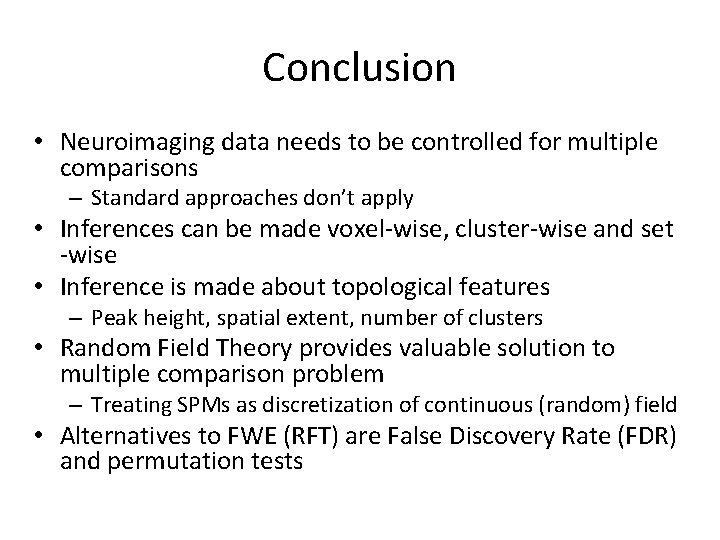 Conclusion

• Neuroimaging data needs to be controlled for multiple comparisons
  – Standard approaches don't apply
• Inferences can be made voxel-wise, cluster-wise and set -wise
• Inference is made about topological features
  – Peak height, spatial extent, number of clusters
• Random Field Theory provides valuable solution to multiple comparison problem
  – Treating SPMs as discretization of continuous (random) field
• Alternatives to FWE (RFT) are False Discovery Rate (FDR) and permutation tests